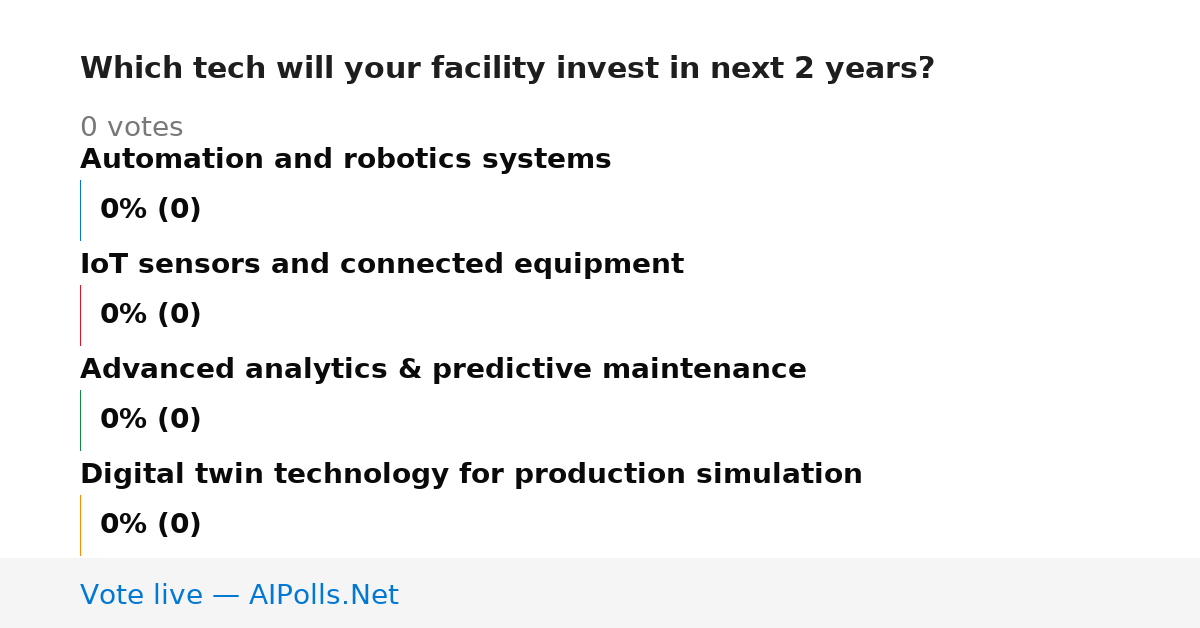 Which tech will your facility invest in next 2 years?

0 votes

Automation and robotics systems

0% (0)

IoT sensors and connected equipment

0% (0)

Advanced analytics & predictive maintenance

0% (0)

Digital twin technology for production simulation

0% (0)

Vote live — AIPolls.Net